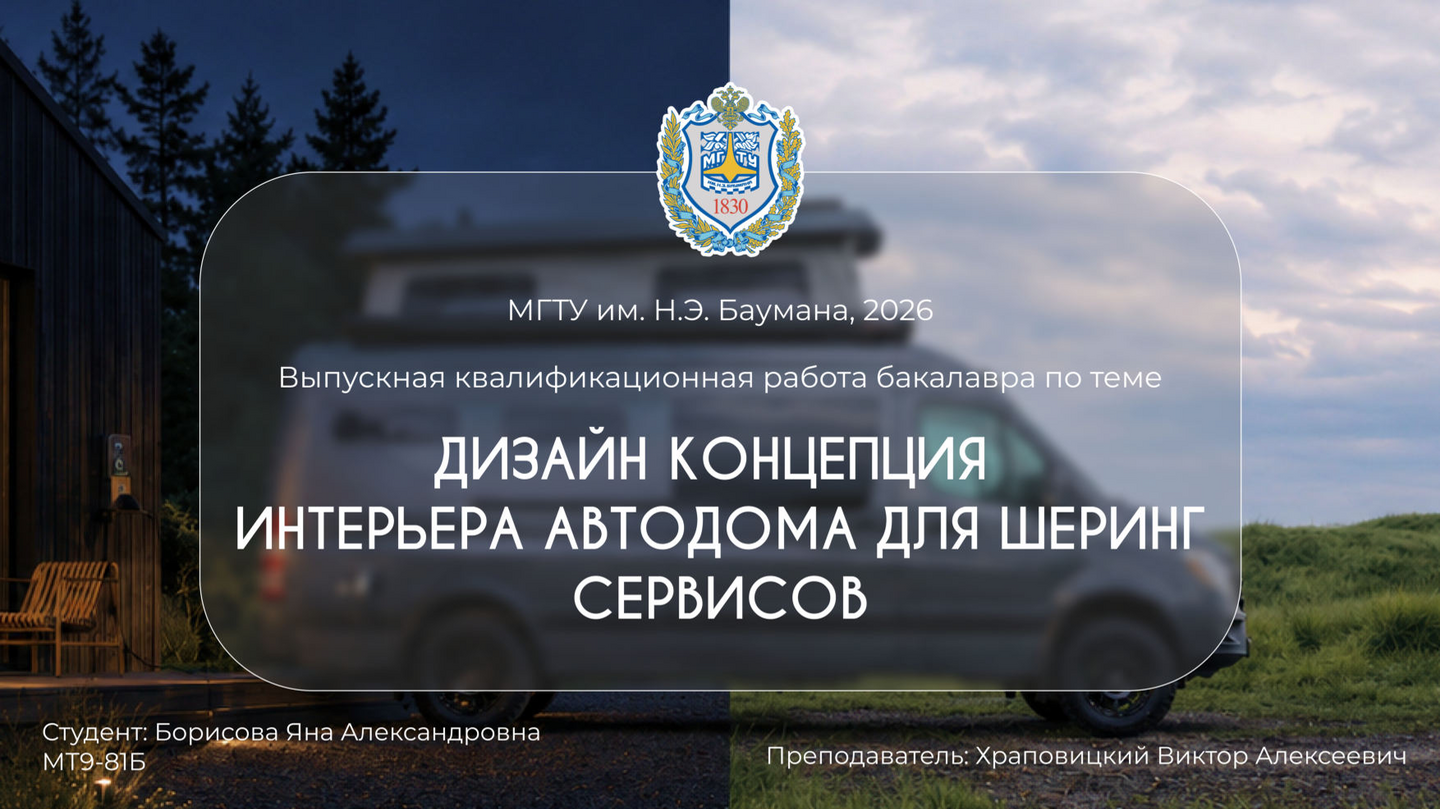 1830

МГТУ им. Н.Э. Баумана, 2026

Выпускная квалификационная работа бакалавра по теме

ДИЗАЙН КОНЦЕПЦИЯ ИНТЕРЬЕРА АВТОДОМА ДЛЯ ШЕРИНГ СЕРВИСОВ

Студент: Борисова Яна Александровна
МТ9-81Б

Преподаватель: Храповицкий Виктор Алексеевич